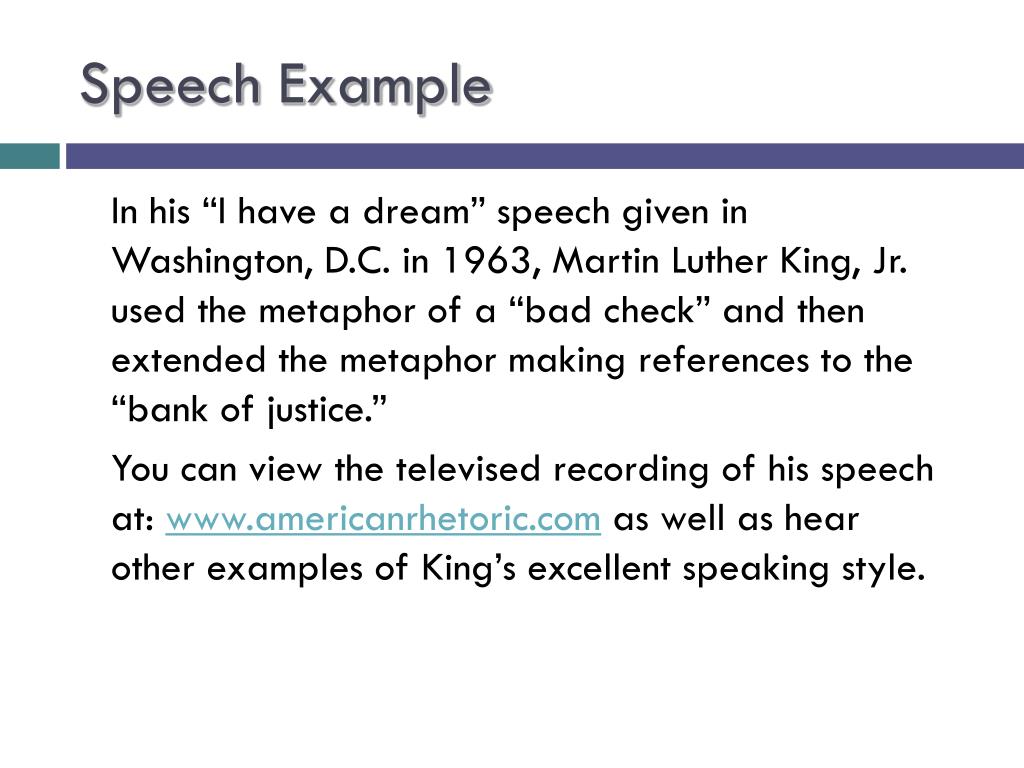 Speech Example

In his “I have a dream” speech given in Washington, D.C. in 1963, Martin Luther King, Jr. used the metaphor of a “bad check” and then extended the metaphor making references to the “bank of justice.”

You can view the televised recording of his speech at: www.americanrhetoric.com as well as hear other examples of King’s excellent speaking style.